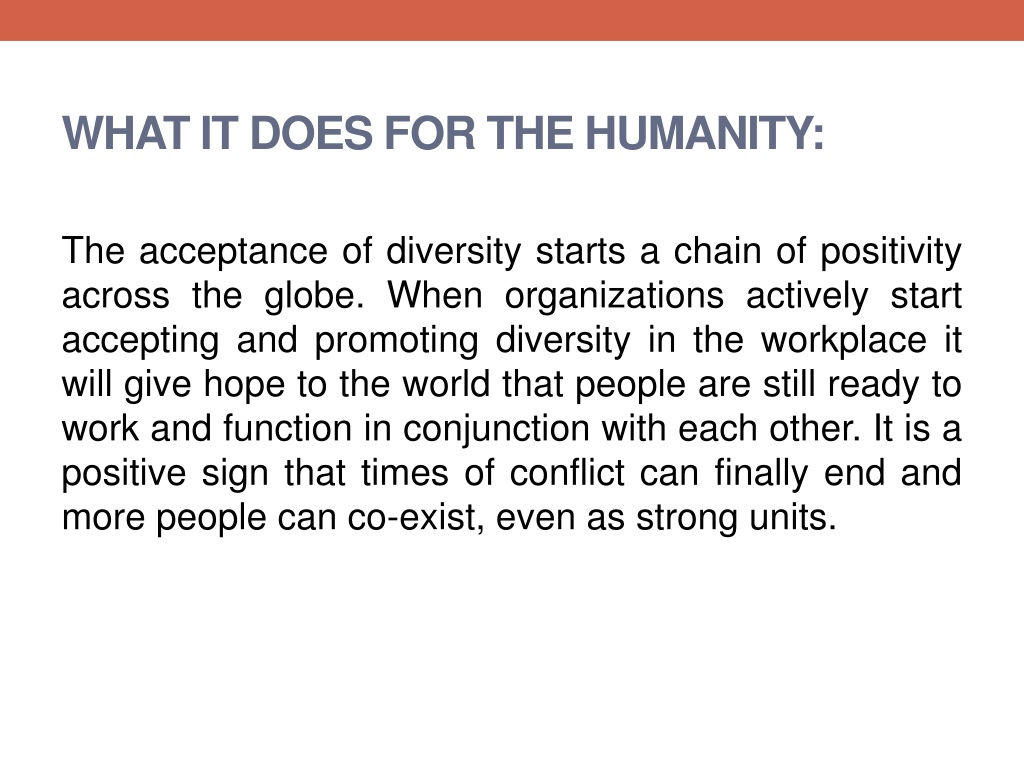 WHAT IT DOES FOR THE HUMANITY:

The acceptance of diversity starts a chain of positivity across the globe. When organizations actively start accepting and promoting diversity in the workplace it will give hope to the world that people are still ready to work and function in conjunction with each other. It is a positive sign that times of conflict can finally end and more people can co-exist, even as strong units.